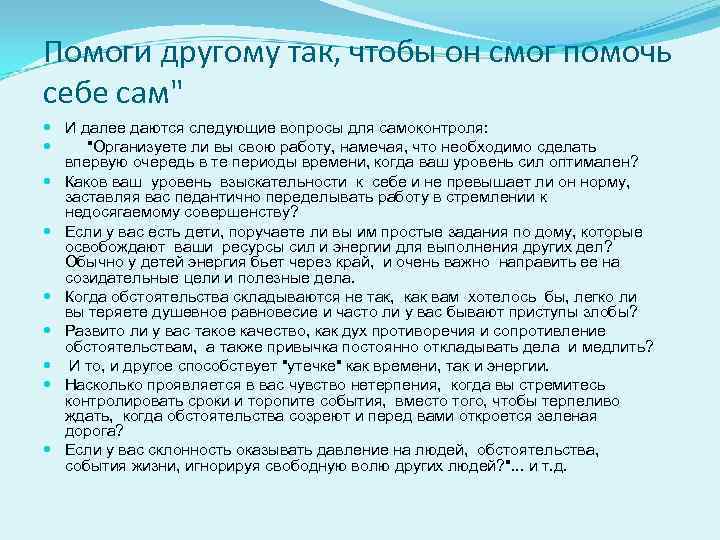 Помоги другому так, чтобы он смог помочь себе сам"

- И далее даются следующие вопросы для самоконтроля:
- "Организуете ли вы свою работу, намечая, что необходимо сделать впервую очередь в те периоды времени, когда ваш уровень сил оптимален?
- Каков ваш уровень взыскательности к себе и не превышает ли он норму, заставляя вас педантично переделывать работу в стремлении к недосягаемому совершенству?
- Если у вас есть дети, поручаете ли вы им простые задания по дому, которые освобождают ваши ресурсы сил и энергии для выполнения других дел? Обычно у детей энергия бьет через край, и очень важно направить ее на созидательные цели и полезные дела.
- Когда обстоятельства складываются не так, как вам хотелось бы, легко ли вы теряете душевное равновесие и часто ли у вас бывают приступы злобы?
- Развито ли у вас такое качество, как дух противоречия и сопротивление обстоятельствам, а также привычка постоянно откладывать дела и медлить?
- И то, и другое способствует "утечке" как времени, так и энергии.
- Насколько проявляется в вас чувство нетерпения, когда вы стремитесь контролировать сроки и торопите события, вместо того, чтобы терпеливо ждать, когда обстоятельства созреют и перед вами откроется зеленая дорога?
- Если у вас склонность оказывать давление на людей, обстоятельства, события жизни, игнорируя свободную волю других людей?"... и т.д.